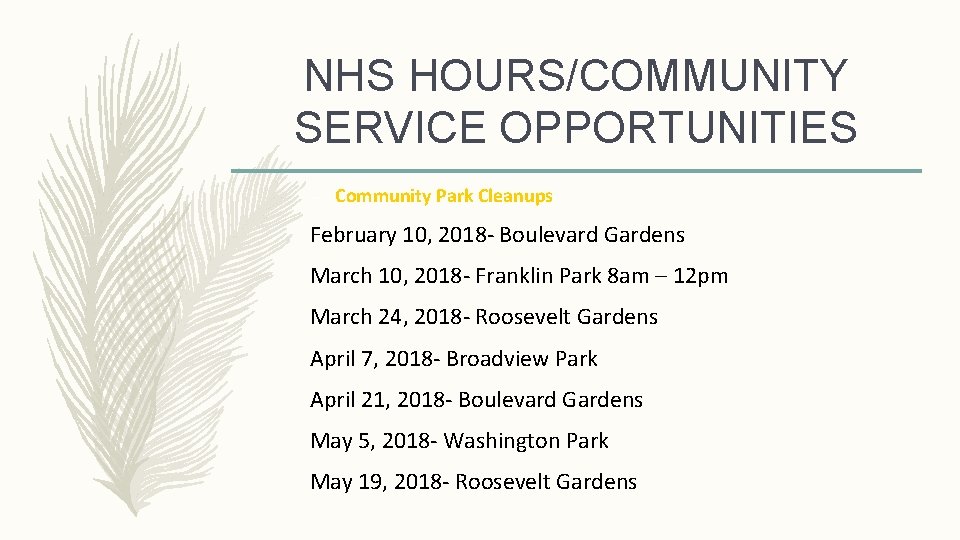 NHS HOURS/COMMUNITY SERVICE OPPORTUNITIES

Community Park Cleanups

February 10, 2018- Boulevard Gardens

March 10, 2018- Franklin Park 8am – 12pm

March 24, 2018- Roosevelt Gardens

April 7, 2018- Broadview Park

April 21, 2018- Boulevard Gardens

May 5, 2018- Washington Park

May 19, 2018- Roosevelt Gardens